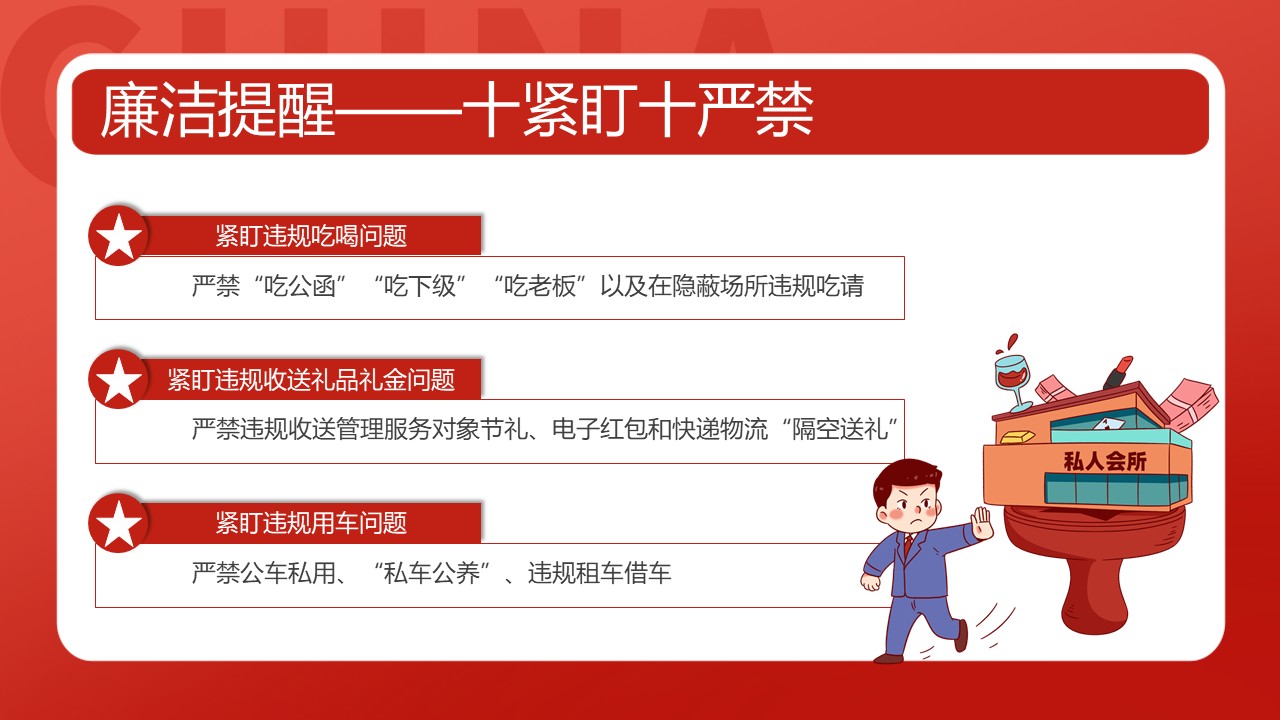 CHINA

廉洁提醒——十紧盯十严禁

紧盯违规吃喝问题

严禁“吃公函”“吃下级”“吃老板”以及在隐蔽场所违规吃请

紧盯违规收送礼品礼金问题

严禁违规收送管理服务对象节礼、电子红包和快递物流“隔空送礼”

紧盯违规用车问题

严禁公车私用、“私车公养”、违规租车借车

私人会所